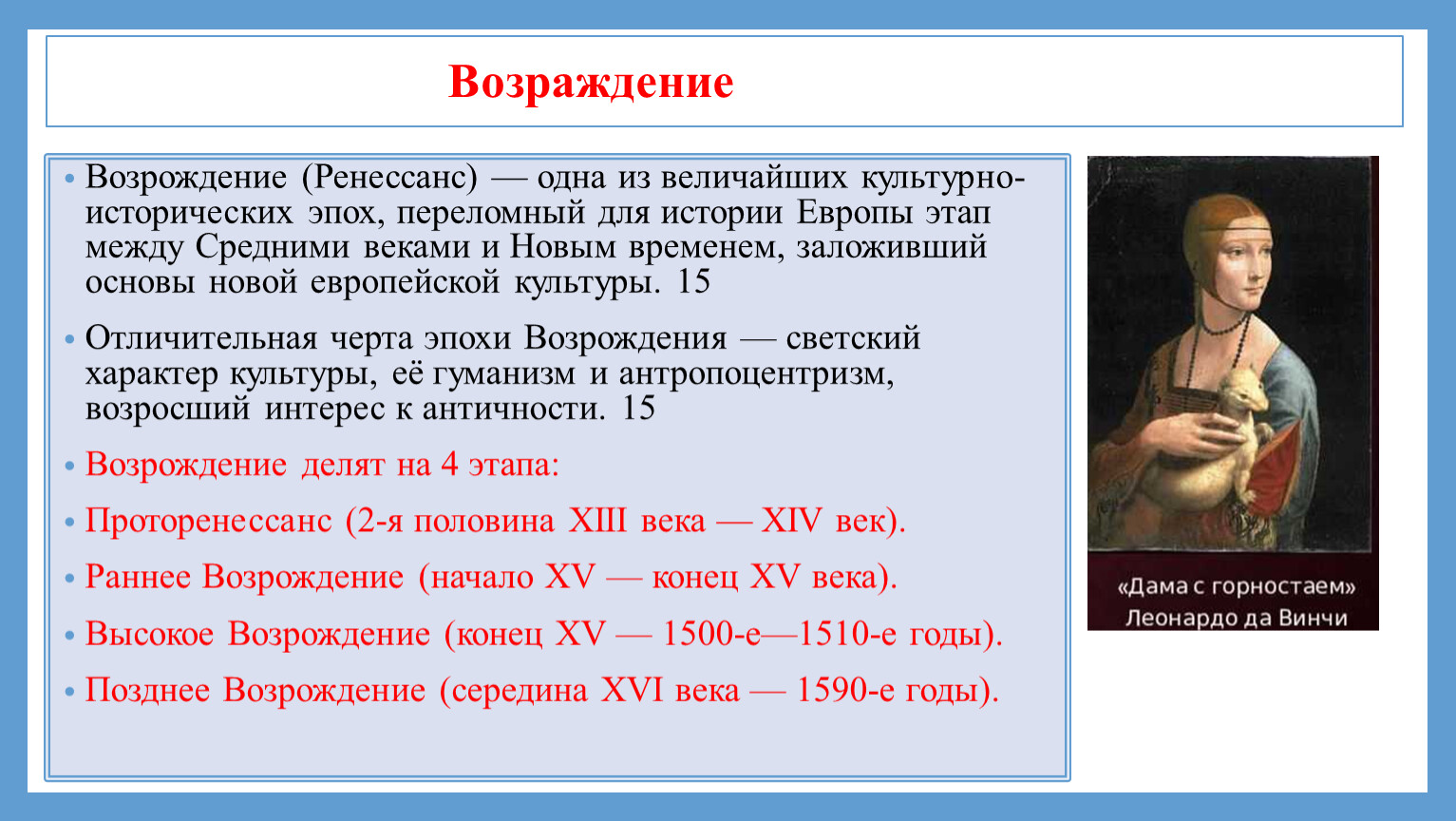 Возраждение

• Возрождение (Ренессанс) — одна из величайших культурно-исторических эпох, переломный для истории Европы этап между Средними веками и Новым временем, заложивший основы новой европейской культуры. 15

• Отличительная черта эпохи Возрождения — светский характер культуры, её гуманизм и антропоцентризм, возросший интерес к античности. 15

• Возрождение делят на 4 этапа:

• Проторенессанс (2-я половина XIII века — XIV век).

• Раннее Возрождение (начало XV — конец XV века).

• Высокое Возрождение (конец XV — 1500-е—1510-е годы).

• Позднее Возрождение (середина XVI века — 1590-е годы).

«Дама с горностаем»
Леонардо да Винчи